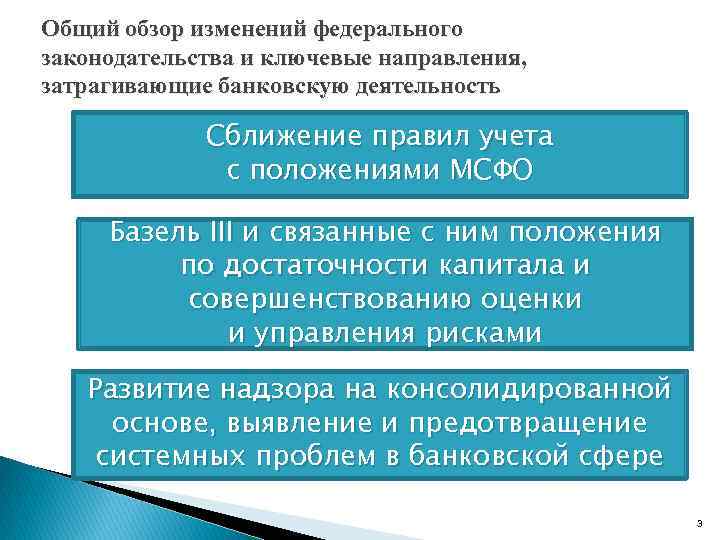 Общий обзор изменений федерального законодательства и ключевые направления, затрагивающие банковскую деятельность

Сближение правил учета с положениями МСФО

Базель III и связанные с ним положения по достаточности капитала и совершенствованию оценки и управления рисками

Развитие надзора на консолидированной основе, выявление и предотвращение системных проблем в банковской сфере

3